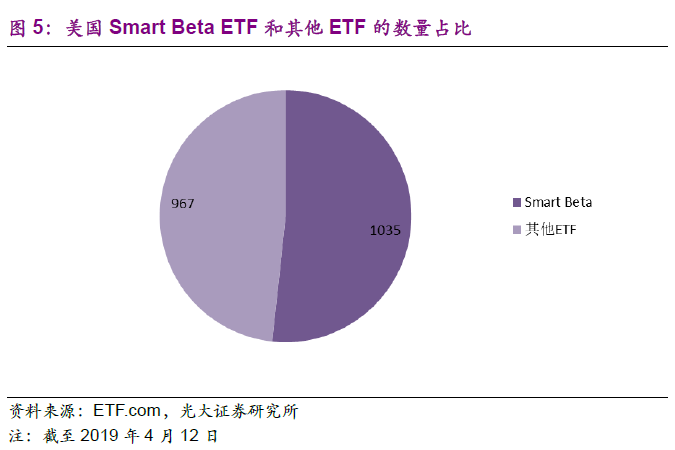 图 5：美国 Smart Beta ETF 和其他 ETF 的数量占比

967

1035

Smart Beta
其他ETF

资料来源：ETF.com，光大证券研究所
注：截至 2019 年 4 月 12 日